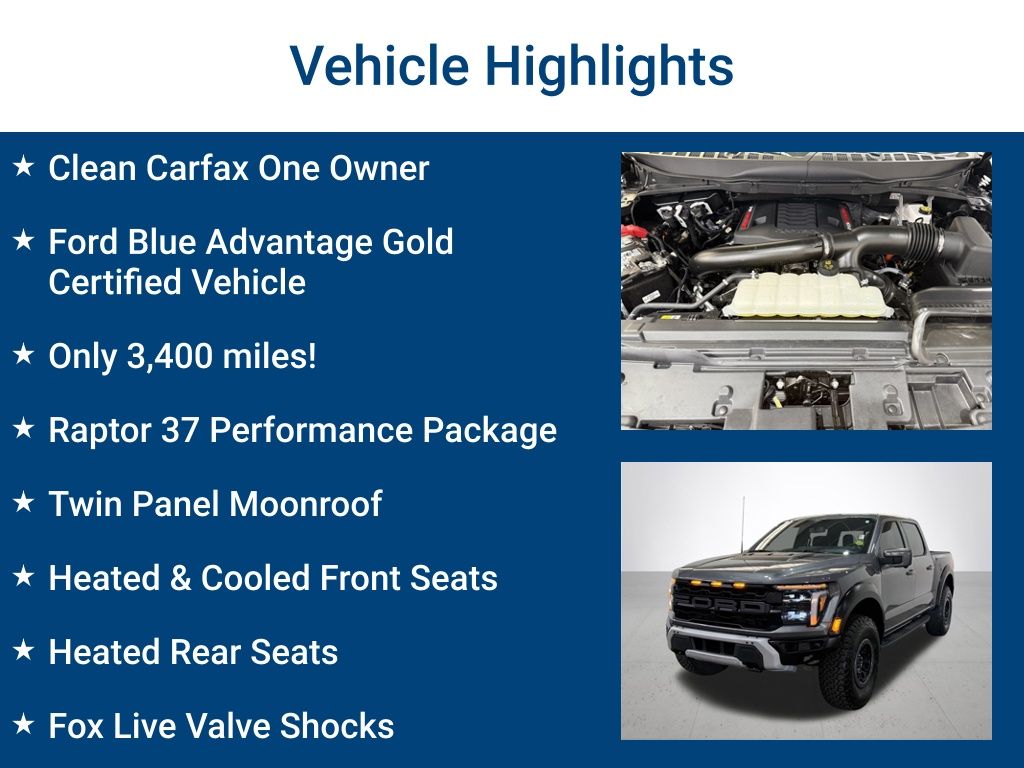 Vehicle Highlights

★ Clean Carfax One Owner

★ Ford Blue Advantage Gold Certified Vehicle

★ Only 3,400 miles!

★ Raptor 37 Performance Package

★ Twin Panel Moonroof

★ Heated & Cooled Front Seats

★ Heated Rear Seats

★ Fox Live Valve Shocks

FORD